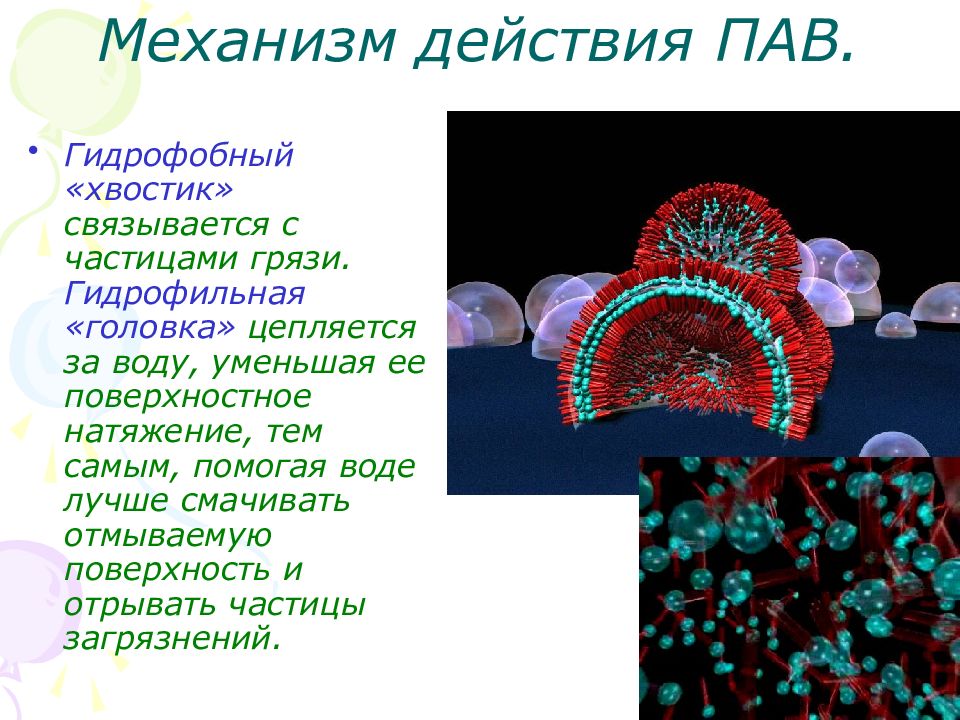 Механизм действия ПАВ.

• Гидрофобный «хвостик» связывается с частицами грязи. Гидрофильная «головка» цепляется за воду, уменьшая ее поверхностное натяжение, тем самым, помогая воде лучше смачивать отмываемую поверхность и отрывать частицы загрязнений.